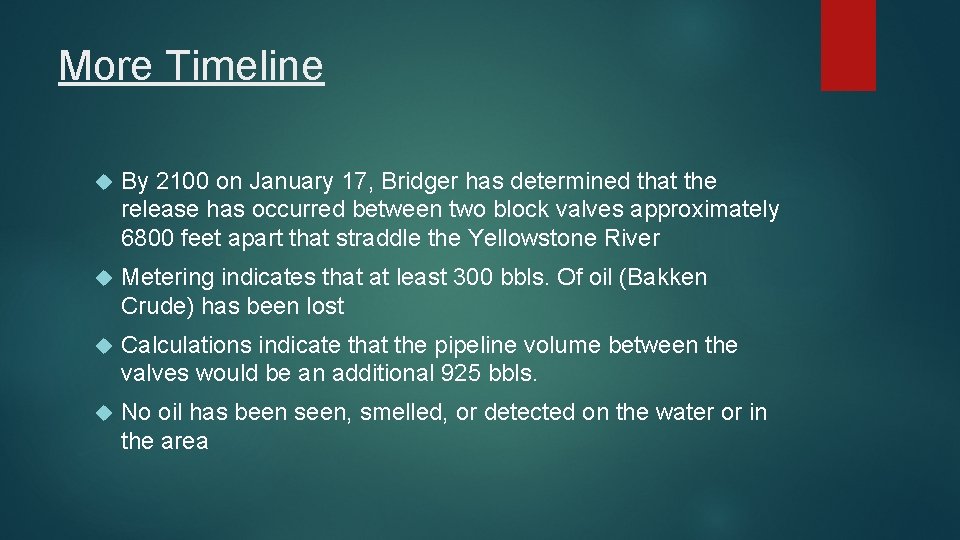 More Timeline

By 2100 on January 17, Bridger has determined that the release has occurred between two block valves approximately 6800 feet apart that straddle the Yellowstone River

Metering indicates that at least 300 bbls. Of oil (Bakken Crude) has been lost

Calculations indicate that the pipeline volume between the valves would be an additional 925 bbls.

No oil has been seen, smelled, or detected on the water or in the area